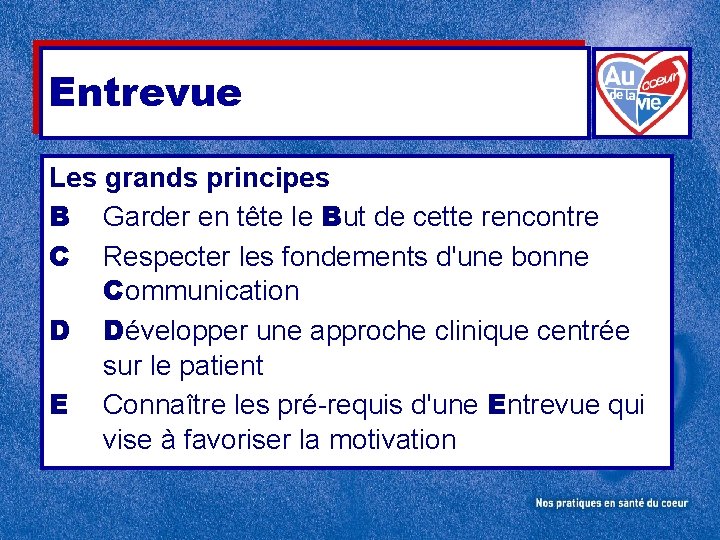 Entrevue

Au coeur de la vie

Les grands principes

B Garder en tête le But de cette rencontre

C Respecter les fondements d'une bonne Communication

D Développer une approche clinique centrée sur le patient

E Connaître les pré-requis d'une Entrevue qui vise à favoriser la motivation

Nos pratiques en santé du coeur